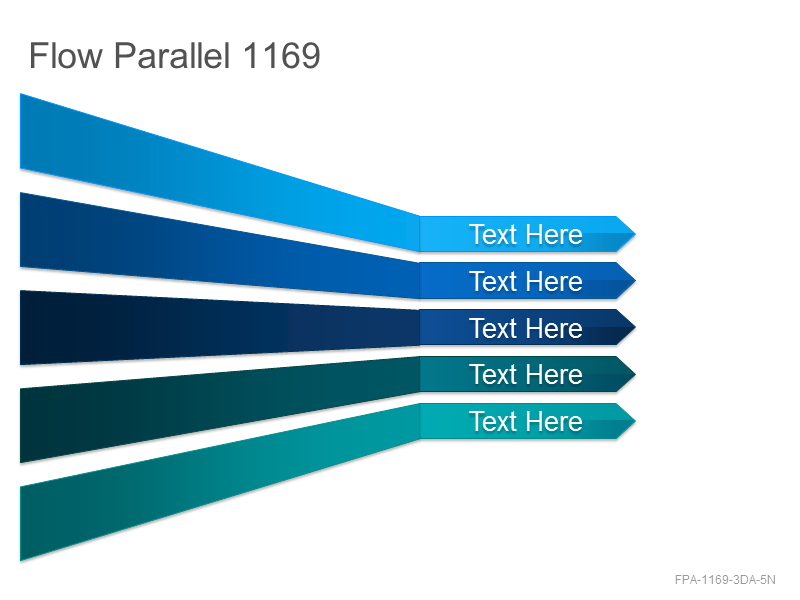 Flow Parallel 1169

Text Here

Text Here

Text Here

Text Here

Text Here

FPA-1169-3DA-5N